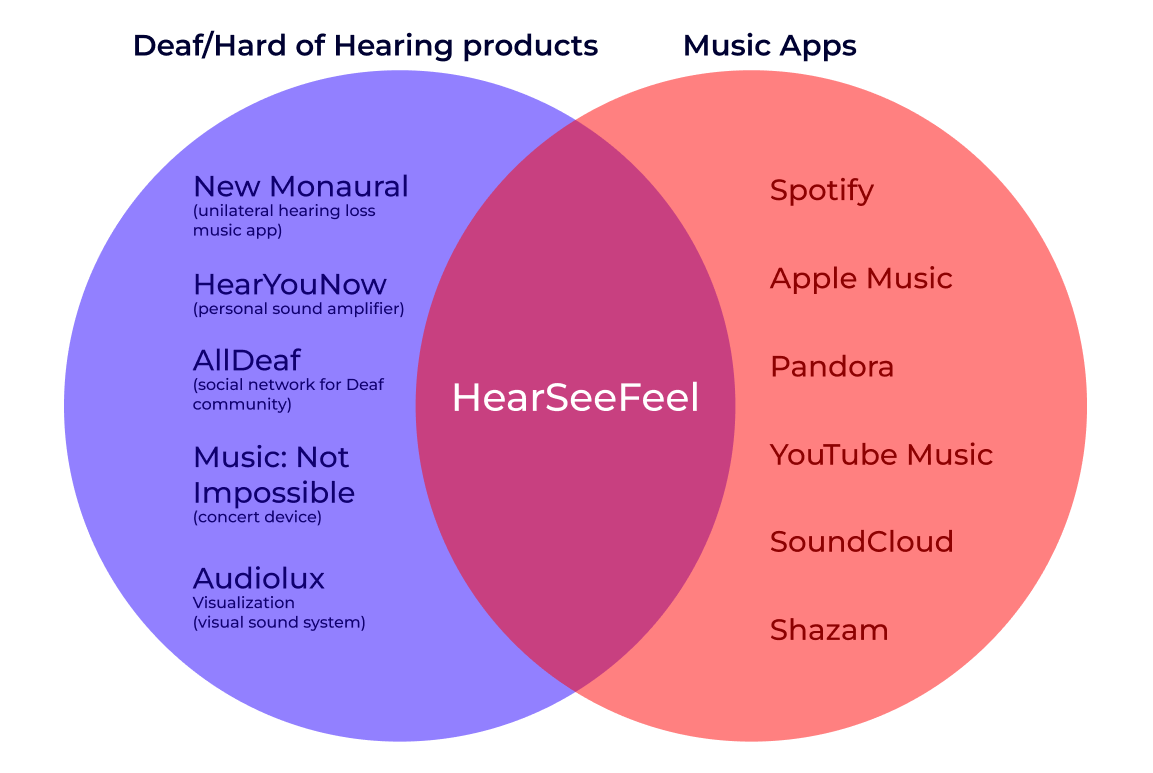 Deaf/Hard of Hearing products

Music Apps

New Monaural
(unilateral hearing loss music app)

HearYouNow
(personal sound amplifier)

AllDeaf
(social network for Deaf community)

Music: Not Impossible
(concert device)

Audiolux
Visualization
(visual sound system)

HearSeeFeel

Spotify

Apple Music

Pandora

YouTube Music

SoundCloud

Shazam